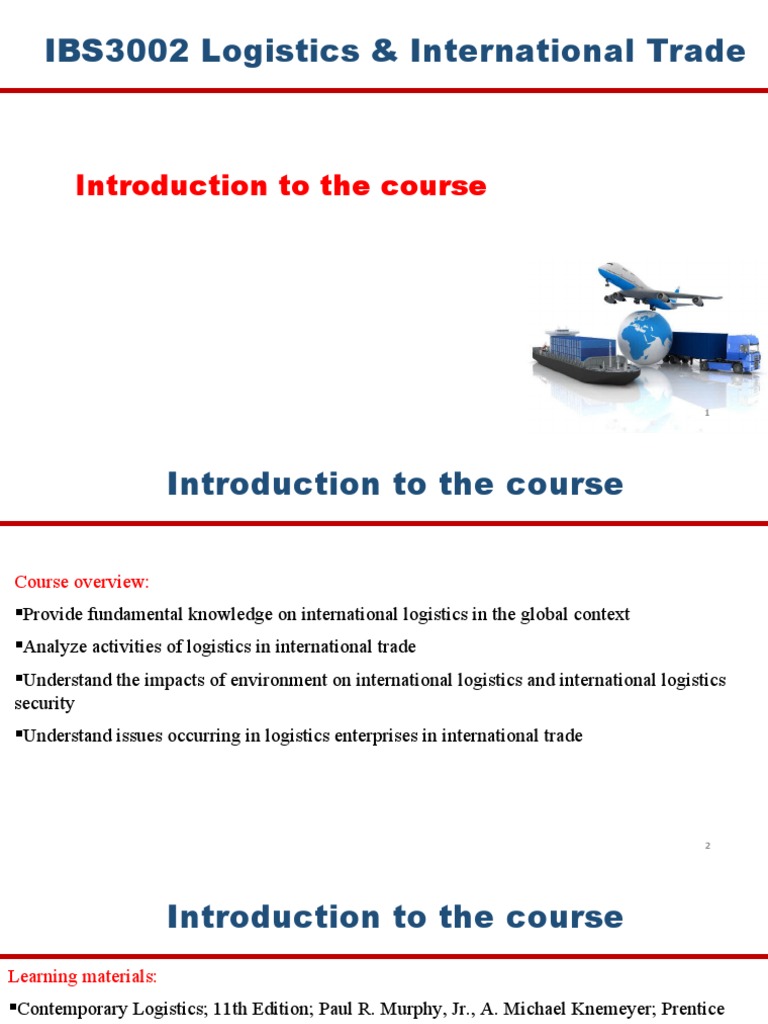 IBS3002 Logistics & International Trade

Introduction to the course

1

Introduction to the course

Course overview:

▪Provide fundamental knowledge on international logistics in the global context

▪Analyze activities of logistics in international trade

▪Understand the impacts of environment on international logistics and international logistics security

▪Understand issues occurring in logistics enterprises in international trade

2

Introduction to the course

Learning materials:

▪Contemporary Logistics; 11th Edition; Paul R. Murphy, Jr., A. Michael Knemeyer; Prentice